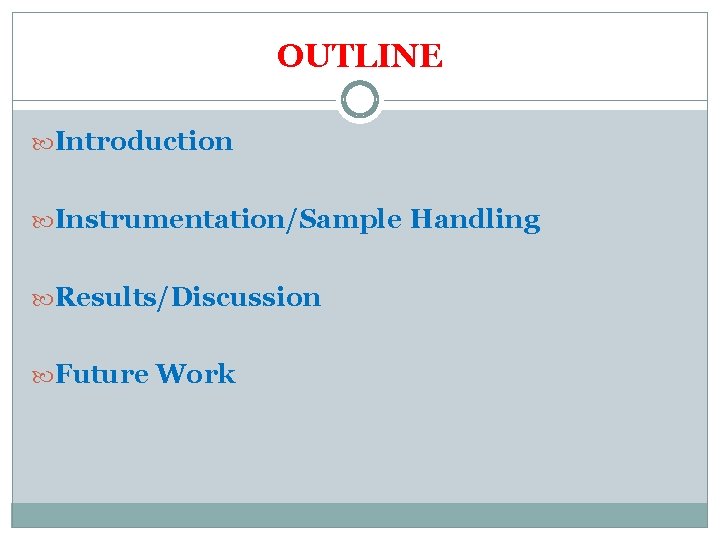 OUTLINE

Introduction

Instrumentation/Sample Handling

Results/Discussion

Future Work